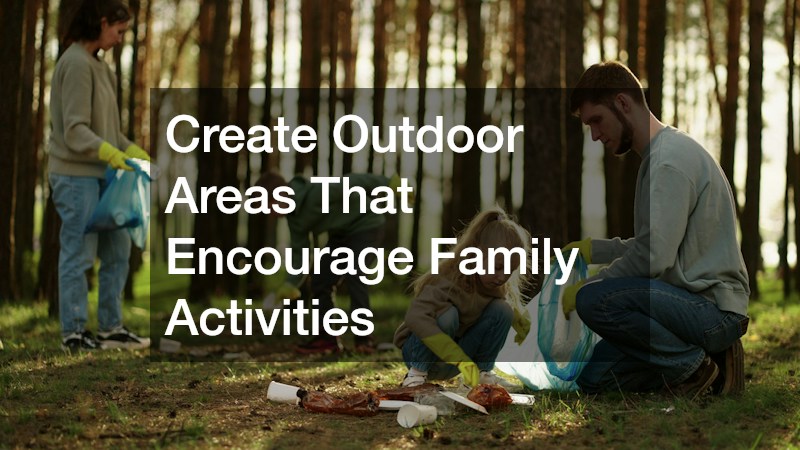 Create Outdoor Areas That Encourage Family Activities